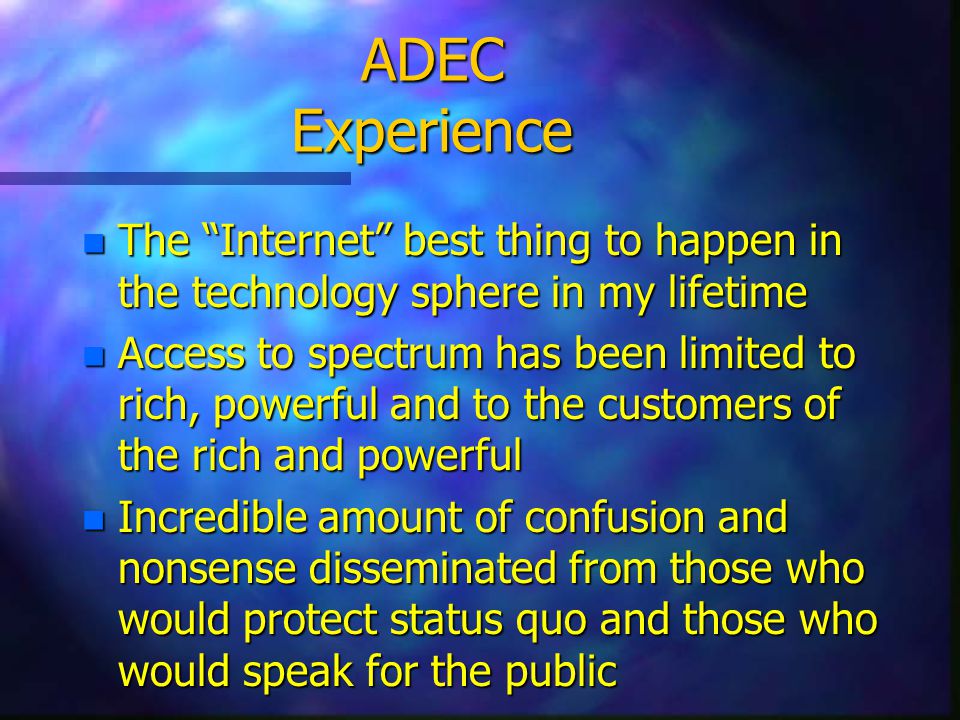 ADEC
Experience

- The “Internet” best thing to happen in the technology sphere in my lifetime
- Access to spectrum has been limited to rich, powerful and to the customers of the rich and powerful
- Incredible amount of confusion and nonsense disseminated from those who would protect status quo and those who would speak for the public